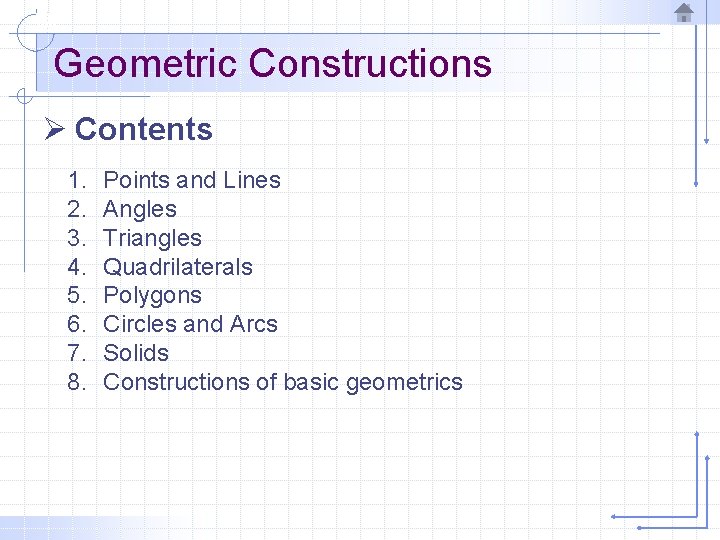 Geometric Constructions

➢ Contents

1. Points and Lines
2. Angles
3. Triangles
4. Quadrilaterals
5. Polygons
6. Circles and Arcs
7. Solids
8. Constructions of basic geometrics